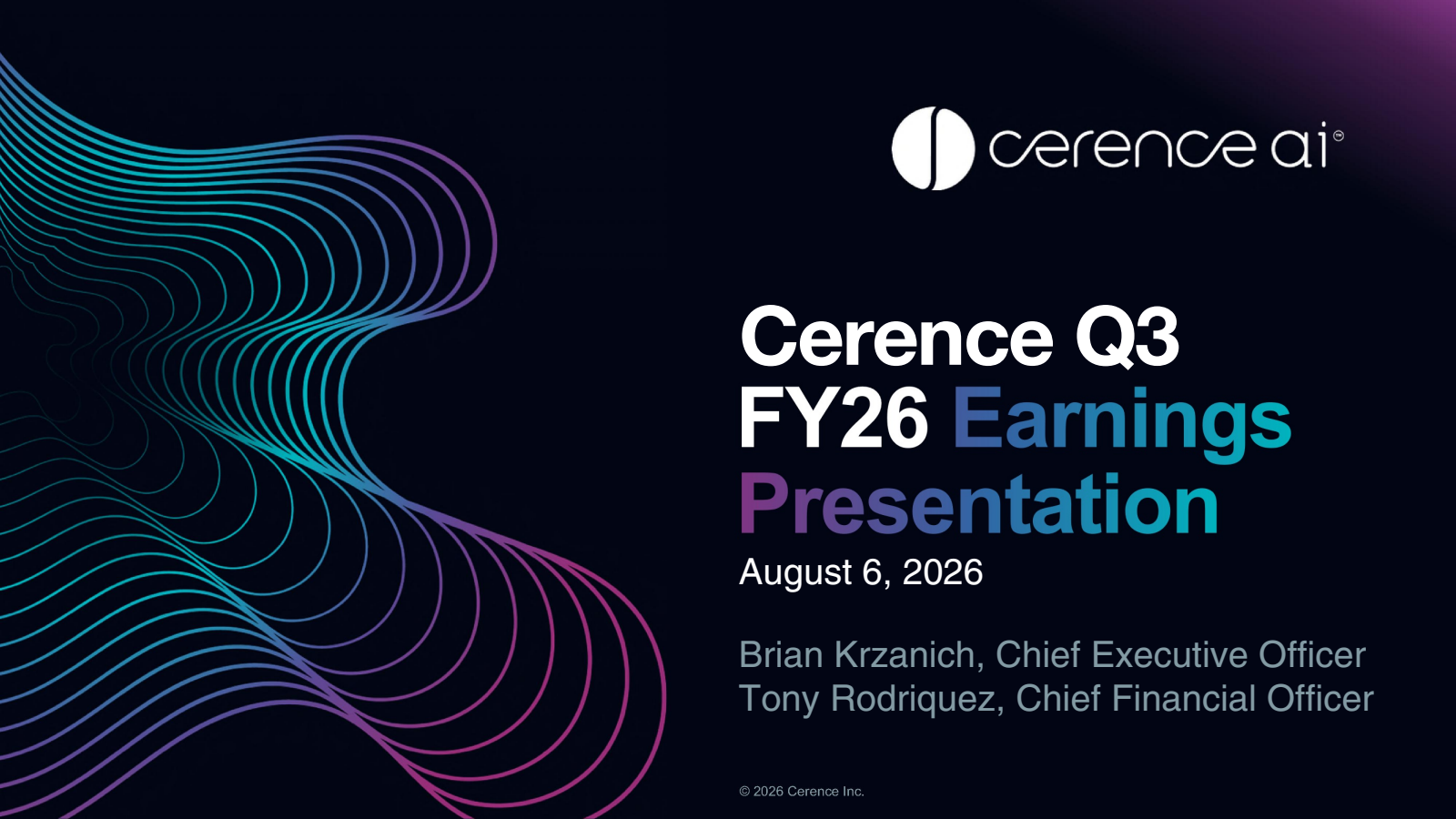 cerence ai™

Cerence Q3 FY26 Earnings Presentation

August 6, 2026

Brian Krzanich, Chief Executive Officer
Tony Rodriquez, Chief Financial Officer

© 2026 Cerence Inc.